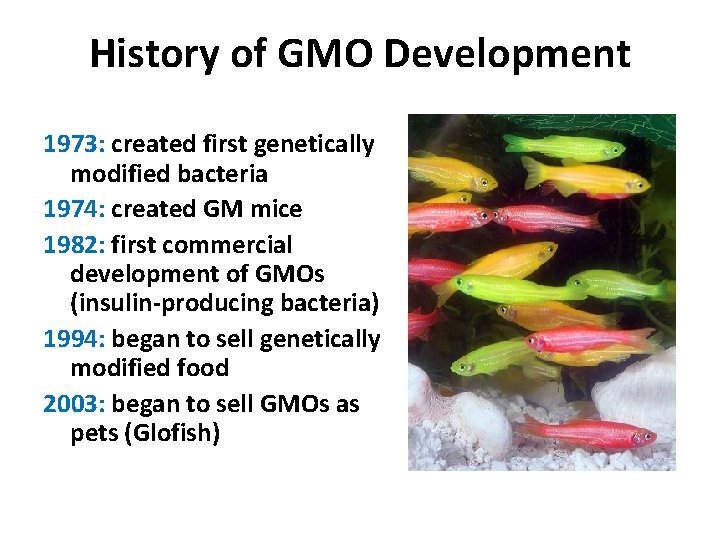 History of GMO Development

1973: created first genetically modified bacteria

1974: created GM mice

1982: first commercial development of GMOs (insulin-producing bacteria)

1994: began to sell genetically modified food

2003: began to sell GMOs as pets (Glofish)